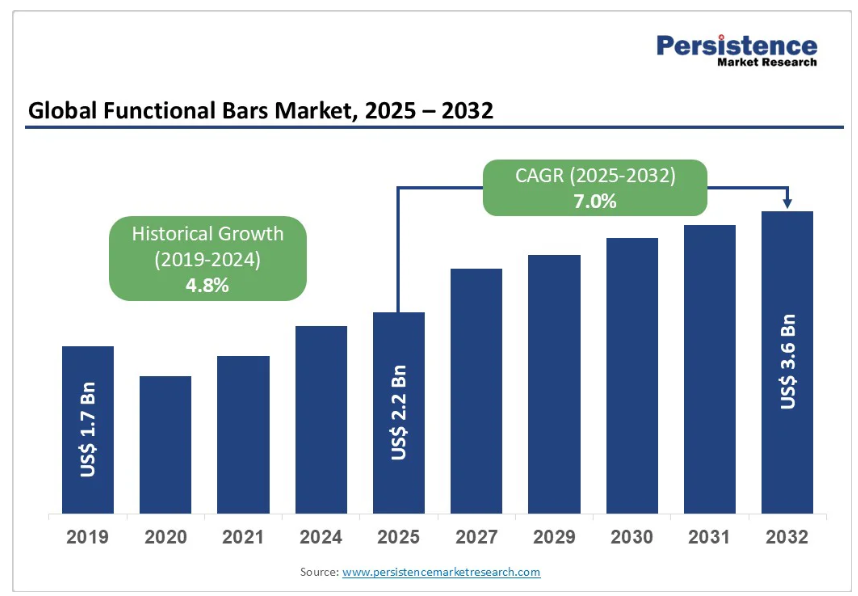 Persistence
Market Research

Global Functional Bars Market, 2025 – 2032

Historical Growth (2019-2024) 4.8%

CAGR (2025-2032) 7.0%

US$ 1.7 Bn
US$ 2.2 Bn
US$ 3.6 Bn

2019 2020 2021 2024 2025 2027 2029 2030 2031 2032

Source: www.persistencemarketresearch.com